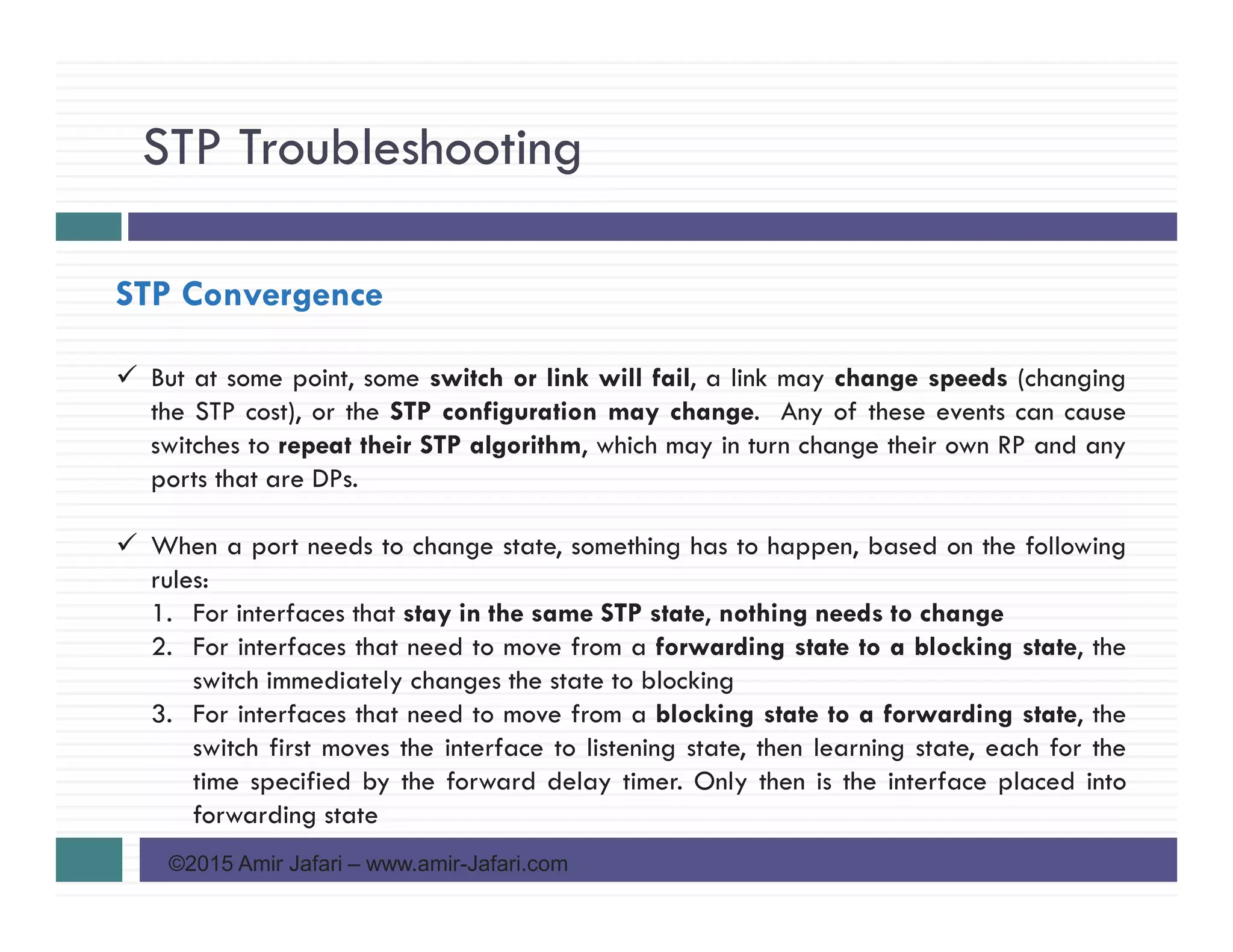 STP Troubleshooting

STP Convergence

✓ But at some point, some switch or link will fail, a link may change speeds (changing the STP cost), or the STP configuration may change. Any of these events can cause switches to repeat their STP algorithm, which may in turn change their own RP and any ports that are DPs.

✓ When a port needs to change state, something has to happen, based on the following rules:
1. For interfaces that stay in the same STP state, nothing needs to change
2. For interfaces that need to move from a forwarding state to a blocking state, the switch immediately changes the state to blocking
3. For interfaces that need to move from a blocking state to a forwarding state, the switch first moves the interface to listening state, then learning state, each for the time specified by the forward delay timer. Only then is the interface placed into forwarding state

©2015 Amir Jafari – www.amir-Jafari.com